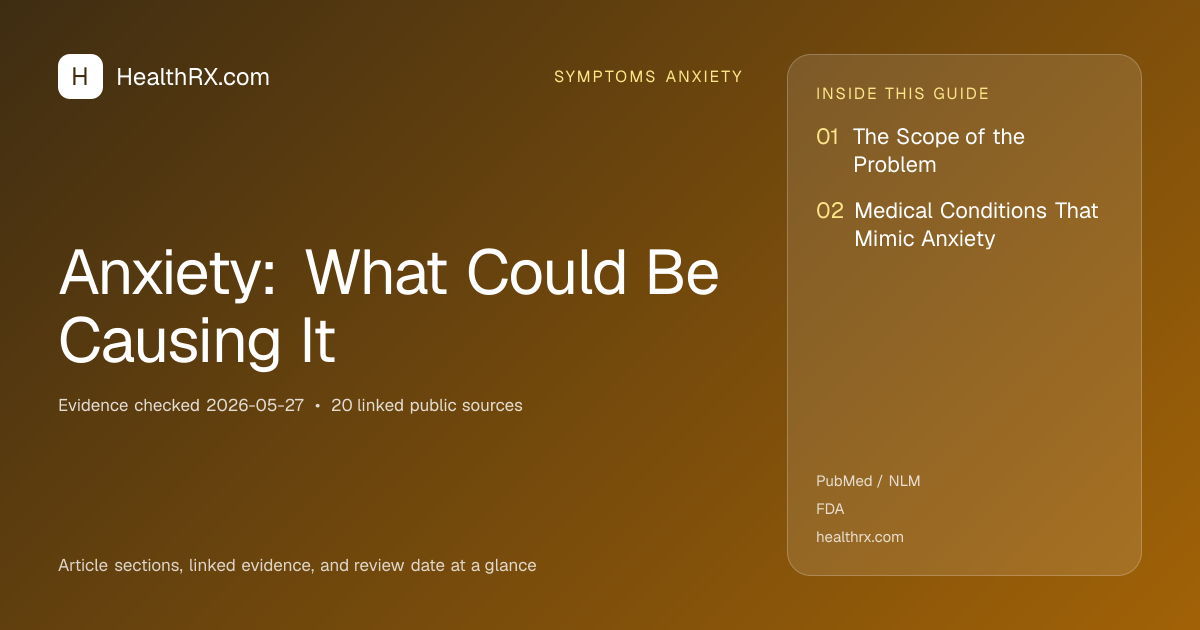 H HealthRX.com

SYMPTOMS ANXIETY

Anxiety: What Could Be Causing It

Evidence checked 2026-05-27 • 20 linked public sources

Article sections, linked evidence, and review date at a glance

INSIDE THIS GUIDE

01 The Scope of the Problem

02 Medical Conditions That Mimic Anxiety

PubMed / NLM

FDA

healthrx.com